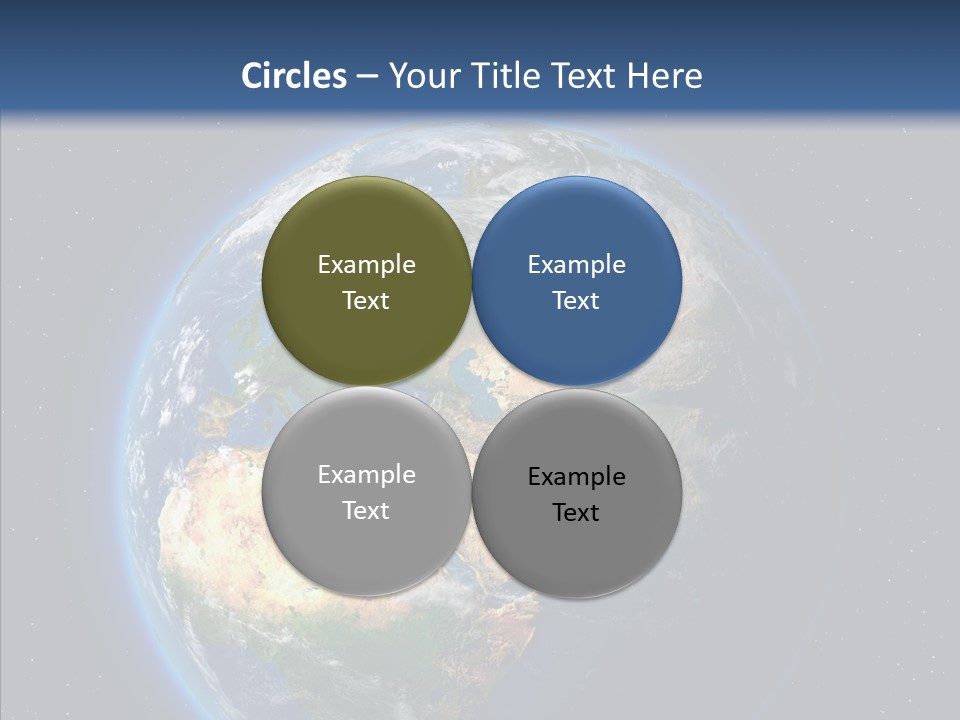 Circles – Your Title Text Here

Example Text

Example Text

Example Text

Example Text